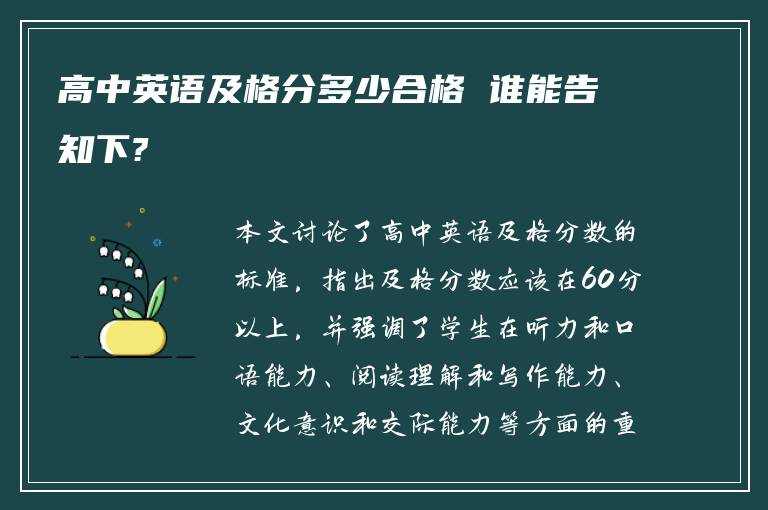 高中英语及格分多少合格 谁能告知下?

本文讨论了高中英语及格分数的标准，指出及格分数应该在60分以上，并强调了学生在听力和口语能力、阅读理解和写作能力、文化意识和交际能力等方面的重